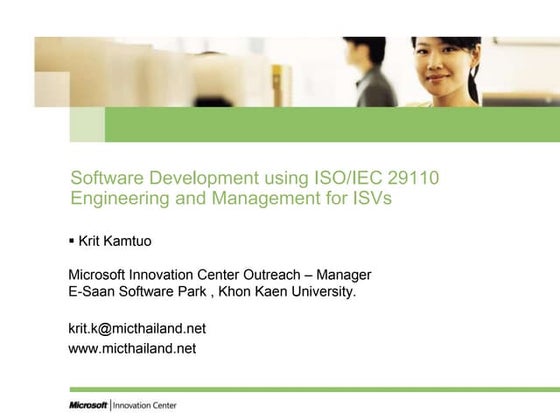 Software Development using ISO/IEC 29110 Engineering and Management for ISVs

▪ Krit Kamtuo

Microsoft Innovation Center Outreach – Manager
E-Saan Software Park , Khon Kaen University.

krit.k@micthailand.net
www.micthailand.net

Microsoft | Innovation Center